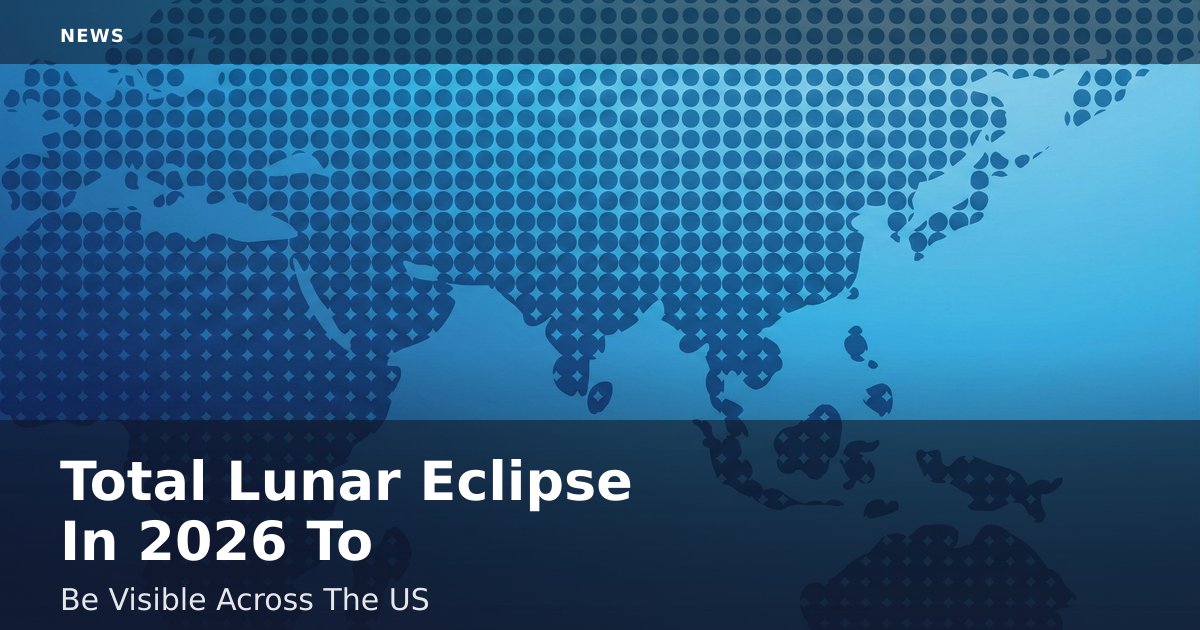 NEWS

Total Lunar Eclipse In 2026 To

Be Visible Across The US